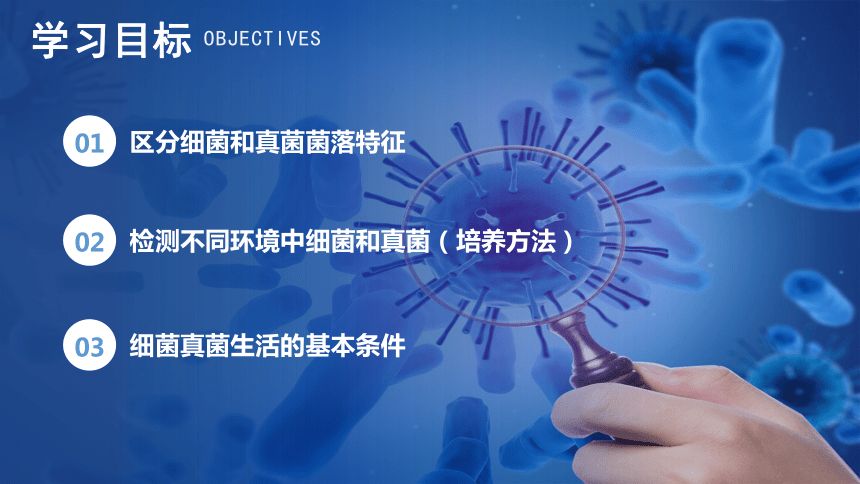 学习目标 OBJECTIVES

01 区分细菌和真菌菌落特征

02 检测不同环境中细菌和真菌（培养方法）

03 细菌真菌生活的基本条件